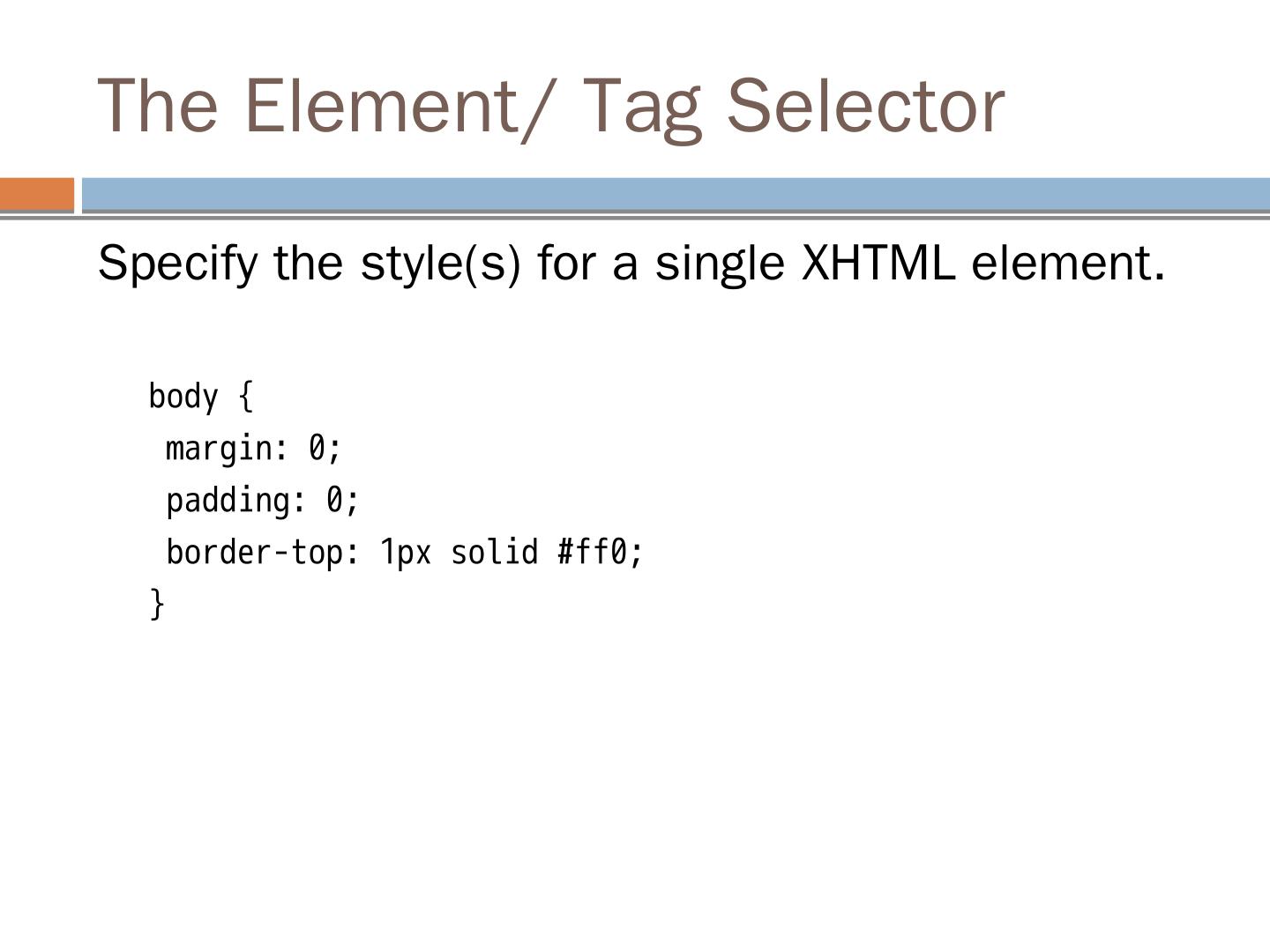 The Element/ Tag Selector

Specify the style(s) for a single XHTML element.

body {
 margin: 0;
 padding: 0;
 border-top: 1px solid #ff0;
}